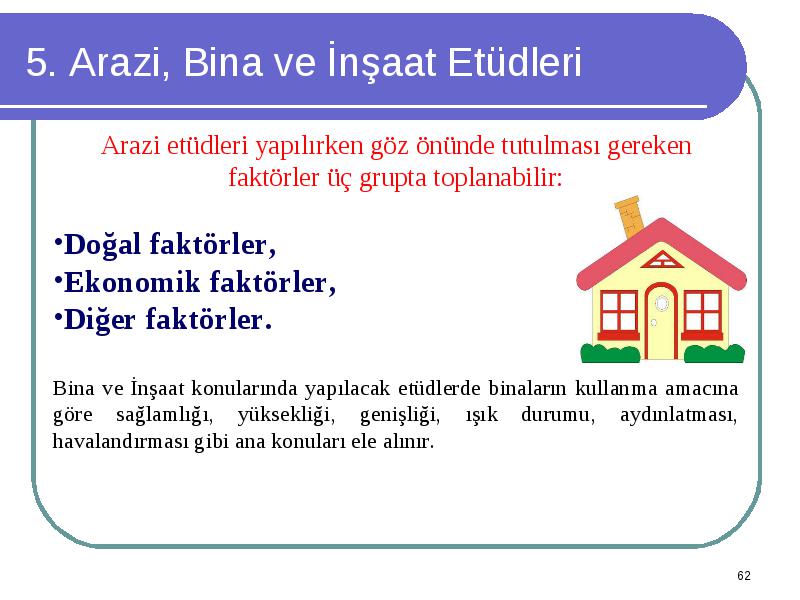 5. Arazi, Bina ve İnşaat Etüdleri

Arazi etüdleri yapılırken göz önünde tutulması gereken faktörler üç grupta toplanabilir:

•Doğal faktörler,
•Ekonomik faktörler,
•Diğer faktörler.

Bina ve İnşaat konularında yapılacak etüdlerde binaların kullanma amacına göre sağlamlığı, yüksekliği, genişliği, ışık durumu, aydınlatması, havalandırması gibi ana konuları ele alınır.

62